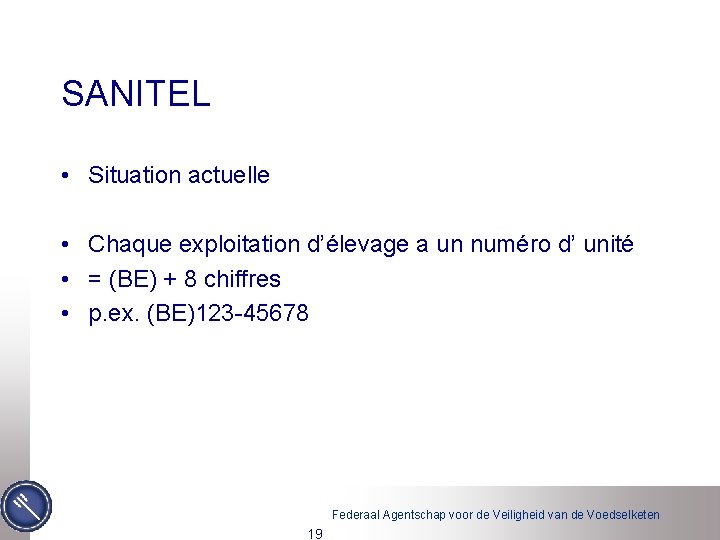 SANITEL

• Situation actuelle

• Chaque exploitation d’élevage a un numéro d’ unité
• = (BE) + 8 chiffres
• p.ex. (BE)123-45678

Federaal Agentschap voor de Veiligheid van de Voedselketen

19